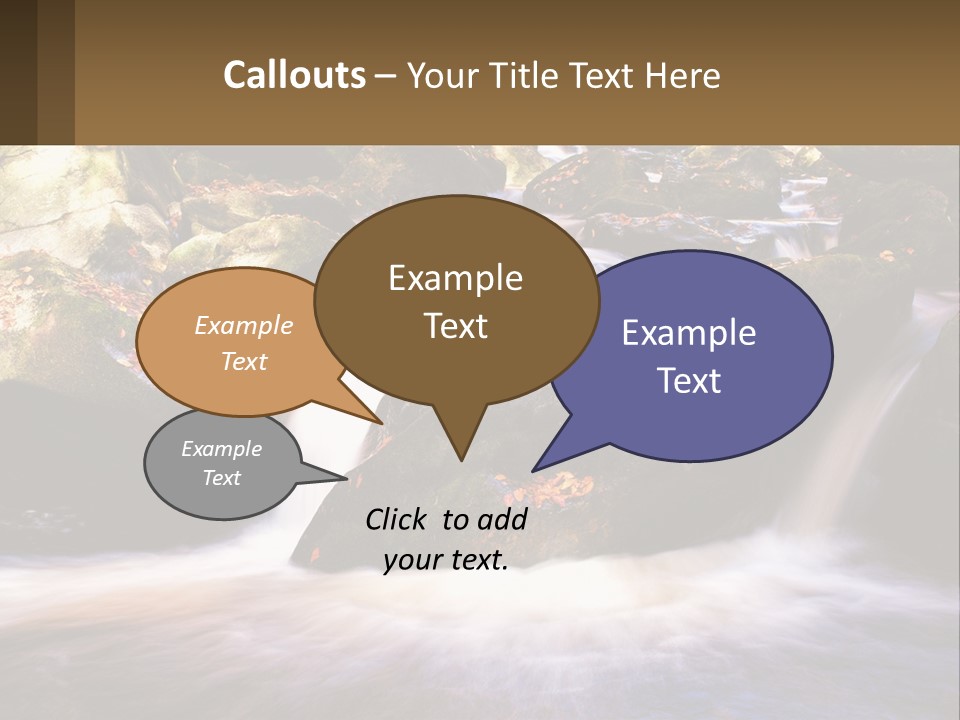 Callouts – Your Title Text Here

Example Text

Example Text

Example Text

Example Text

Click to add your text.